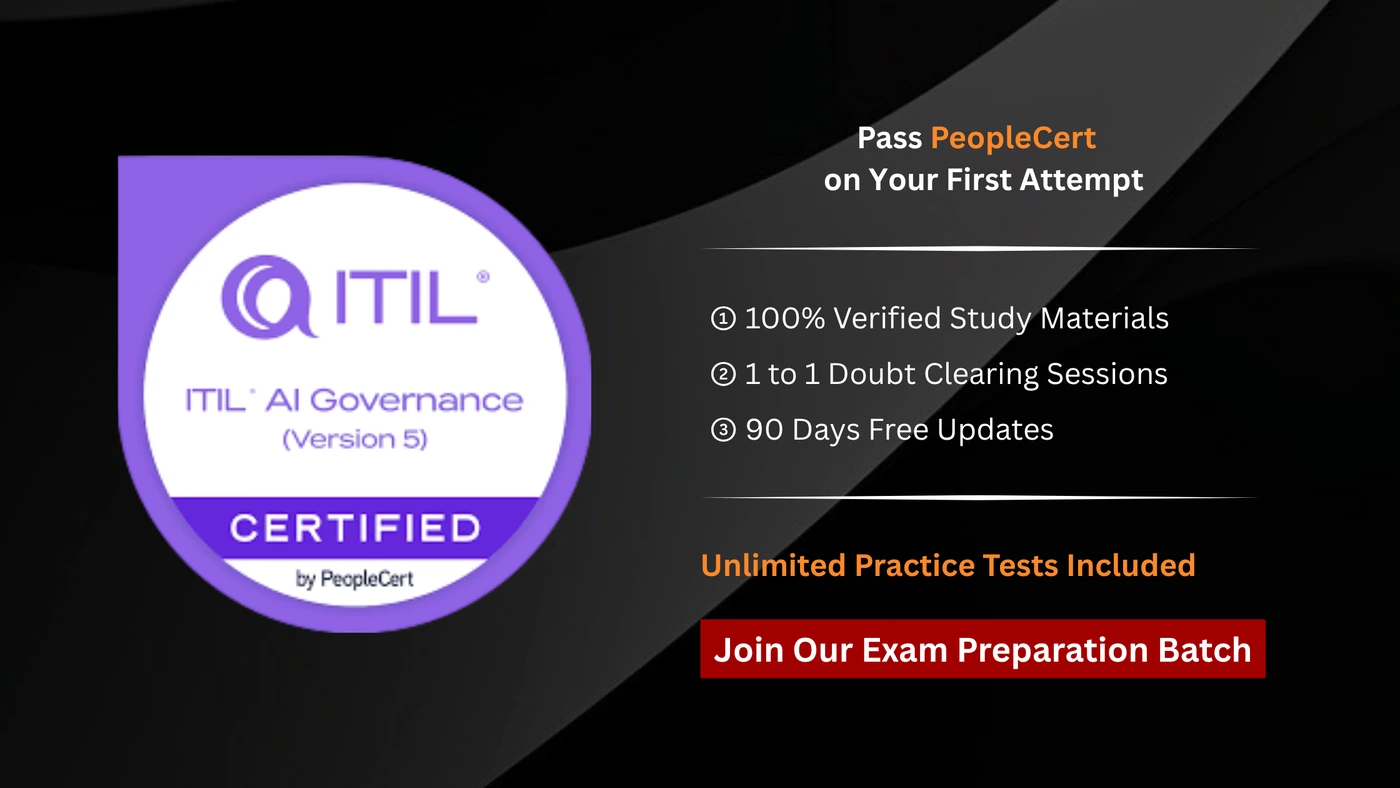 ITIL®

ITIL® AI Governance (Version 5)

CERTIFIED

by PeopleCert

Pass PeopleCert on Your First Attempt

① 100% Verified Study Materials

② 1 to 1 Doubt Clearing Sessions

③ 90 Days Free Updates

Unlimited Practice Tests Included

Join Our Exam Preparation Batch